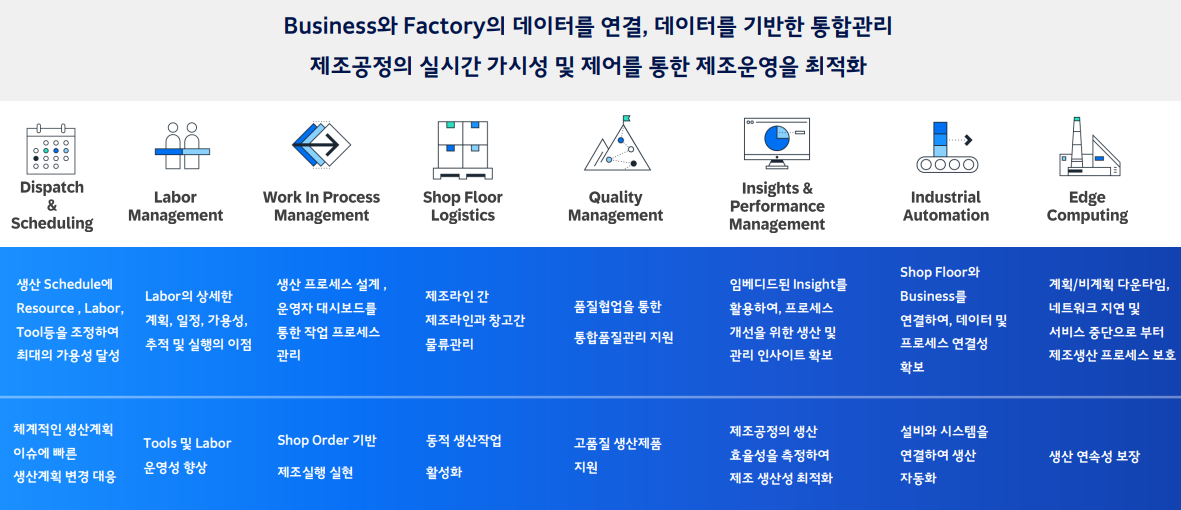 Business와 Factory의 데이터를 연결, 데이터를 기반한 통합관리
제조공정의 실시간 가시성 및 제어를 통한 제조운영을 최적화

Dispatch & Scheduling

Labor Management

Work In Process Management

Shop Floor Logistics

Quality Management

Insights & Performance Management

Industrial Automation

Edge Computing

생산 Schedule에 Resource , Labor, Tool등을 조정하여 최대의 가용성 달성

Labor의 상세한 계획, 일정, 가용성, 추적 및 실행의 이점

생산 프로세스 설계 , 운영자 대시보드를 통한 작업 프로세스 관리

제조라인 간 제조라인과 창고간 물류관리

품질협업을 통한 통합품질관리 지원

임베디드된 Insight를 활용하여, 프로세스 개선을 위한 생산 및 관리 인사이트 확보

Shop Floor와 Business를 연결하여, 데이터 및 프로세스 연결성 확보

계획/비계획 다운타임, 네트워크 지연 및 서비스 중단으로 부터 제조생산 프로세스 보호

체계적인 생산계획 이슈에 빠른 생산계획 변경 대응

Tools 및 Labor 운영성 향상

Shop Order 기반 제조실행 실현

동적 생산작업 활성화

고품질 생산제품 지원

제조공정의 생산 효율성을 측정하여 제조 생산성 최적화

설비와 시스템을 연결하여 생산 자동화

생산 연속성 보장